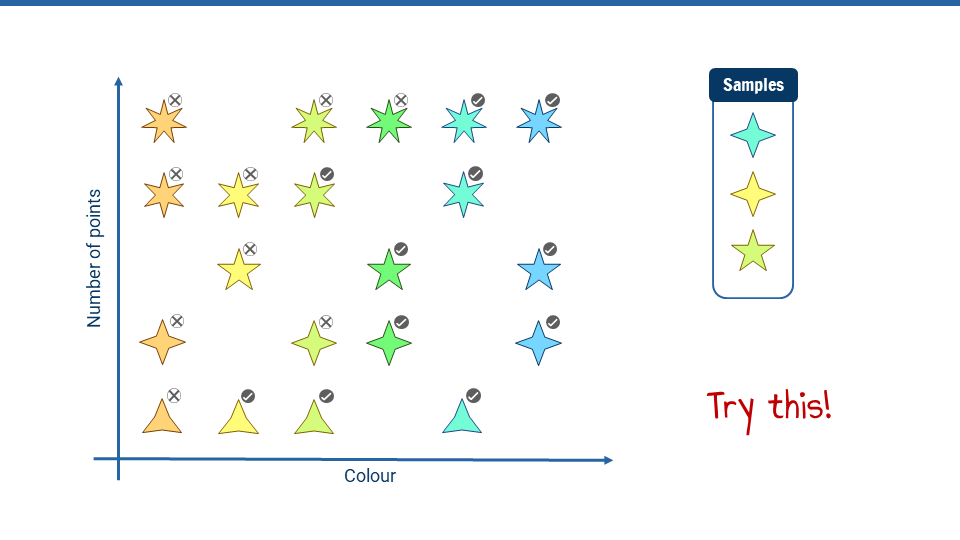 Number of points

Colour

Samples

Try this!